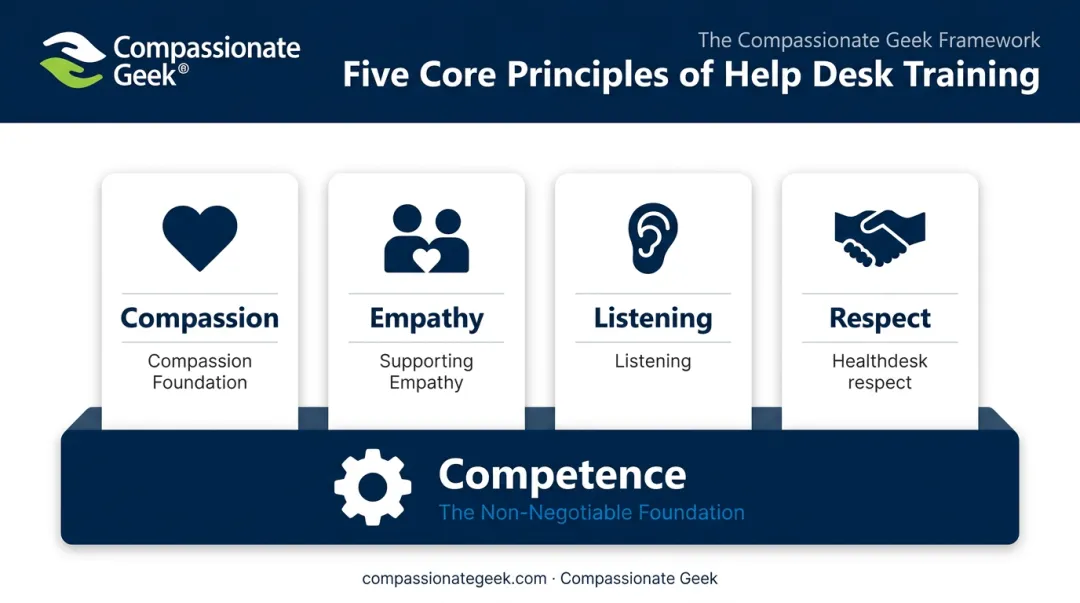 Compassionate Geek®

The Compassionate Geek Framework
Five Core Principles of Help Desk Training

Compassion
Compassion Foundation

Empathy
Supporting Empathy

Listening
Listening

Respect
Healthdesk respect

Competence
The Non-Negotiable Foundation

compassionategeek.com · Compassionate Geek